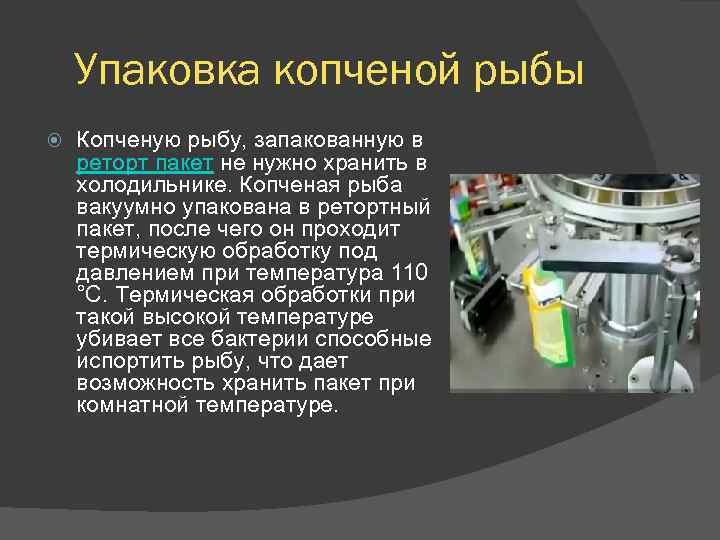 Упаковка копченой рыбы

Копченую рыбу, запакованную в реторт пакет не нужно хранить в холодильнике. Копченая рыба вакуумно упакована в ретортный пакет, после чего он проходит термическую обработку под давлением при температура 110 °C. Термическая обработки при такой высокой температуре убивает все бактерии способные испортить рыбу, что дает возможность хранить пакет при комнатной температуре.